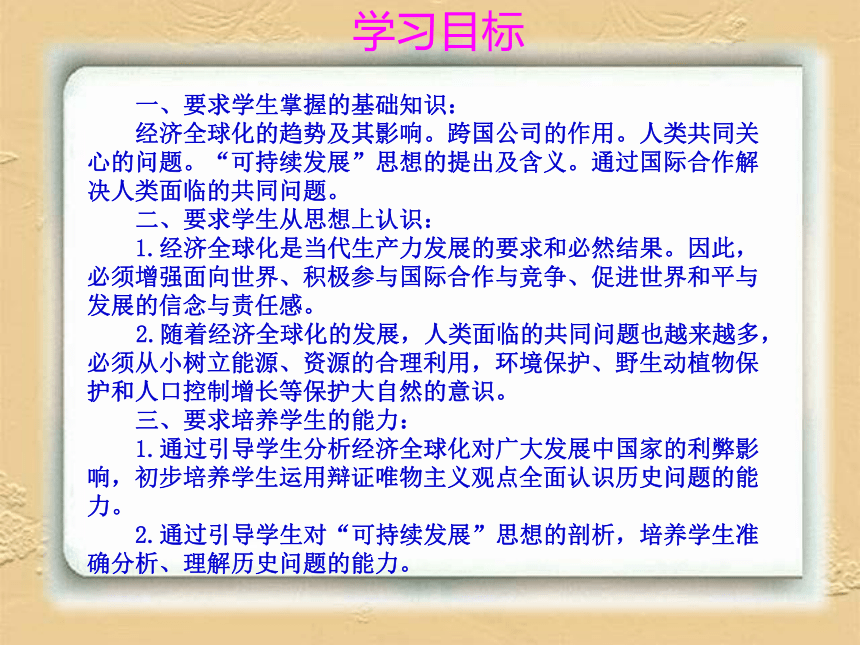 学习目标

一、要求学生掌握的基础知识：

经济全球化的趋势及其影响。跨国公司的作用。人类共同关心的问题。“可持续发展”思想的提出及含义。通过国际合作解决人类面临的共同问题。

二、要求学生从思想上认识：

1.经济全球化是当代生产力发展的要求和必然结果。因此，必须增强面向世界、积极参与国际合作与竞争、促进世界和平与发展的信念与责任感。

2.随着经济全球化的发展，人类面临的共同问题也越来越多，必须从小树立能源、资源的合理利用，环境保护、野生动植物保护和人口控制增长等保护大自然的意识。

三、要求培养学生的能力：

1.通过引导学生分析经济全球化对广大发展中国家的利弊影响，初步培养学生运用辩证唯物主义观点全面认识历史问题的能力。

2.通过引导学生对“可持续发展”思想的剖析，培养学生准确分析、理解历史问题的能力。